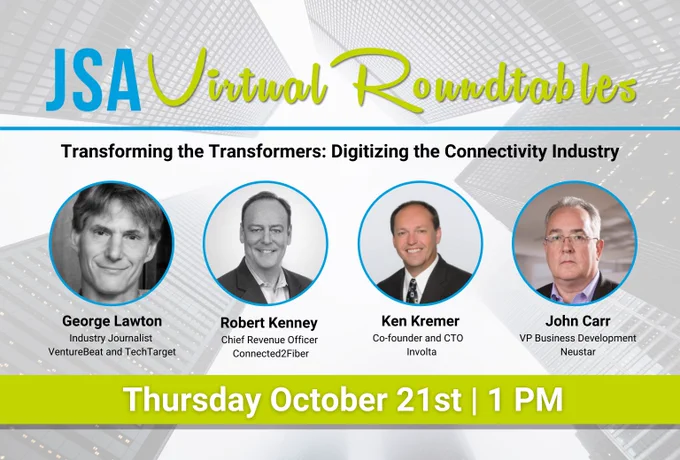 JSA Virtual Roundtables

Transforming the Transformers: Digitizing the Connectivity Industry

George Lawton
Industry Journalist
VentureBeat and TechTarget

Robert Kenney
Chief Revenue Officer
Connected2Fiber

Ken Kremer
Co-founder and CTO
Involta

John Carr
VP Business Development
Neustar

Thursday October 21st | 1 PM